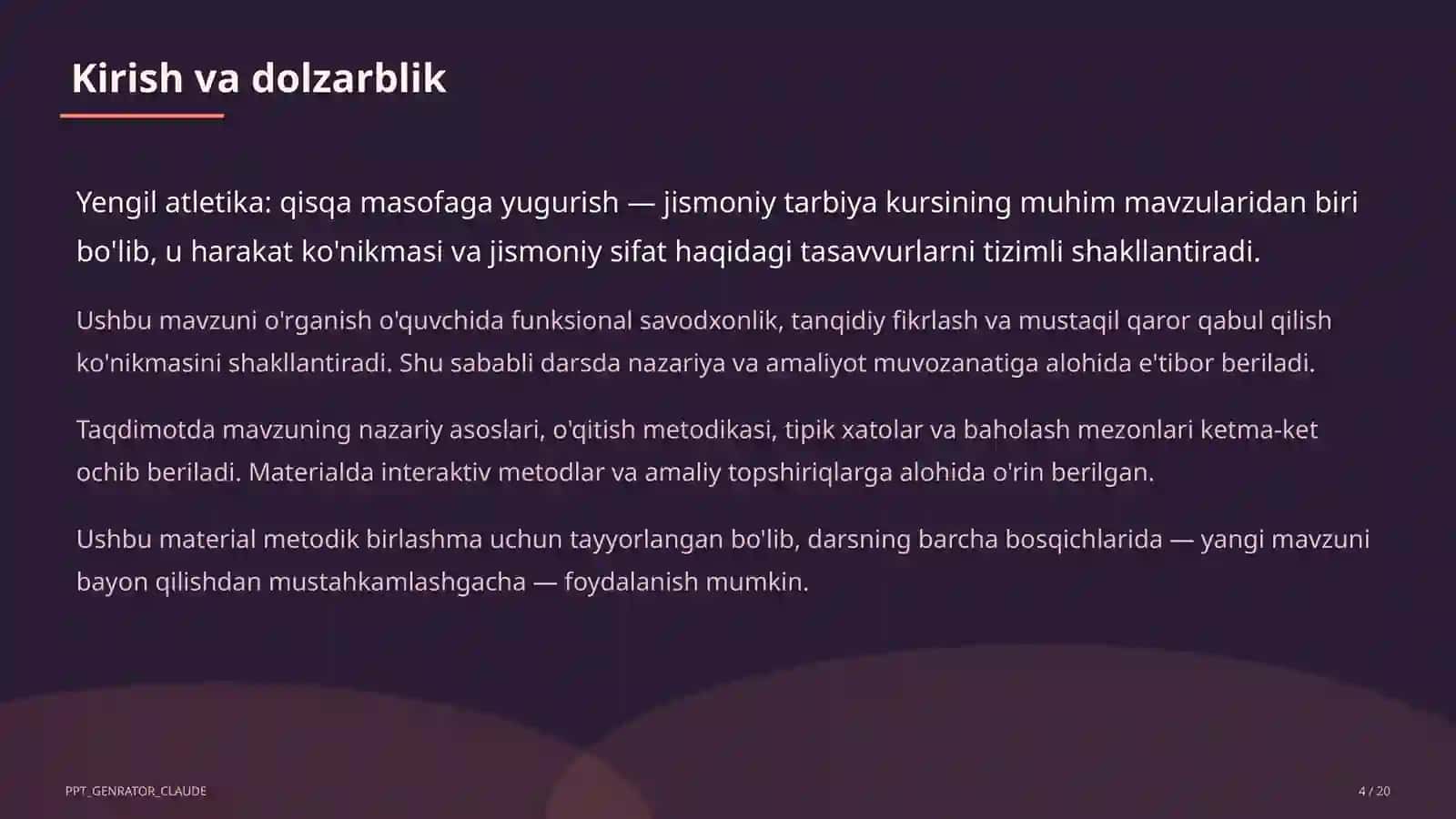 Kirish va dolzarblik

Yengil atletika: qisqa masofaga yugurish — jismoniy tarbiya kursining muhim mavzularidan biri bo'lib, u harakat ko'nikmasi va jismoniy sifat haqidagi tasavvurlarni tizimli shakllantiradi.

Ushbu mavzuni o'rganish o'quvchida funksional savodxonlik, tanqidiy fikrlash va mustaqil qaror qabul qilish ko'nikmasini shakllantiradi. Shu sababli darsda nazariya va amaliyot muvozanatiga alohida e'tibor beriladi.

Taqdimotda mavzuning nazariy asoslari, o'qitish metodikasi, tipik xatolar va baholash mezonlari ketma-ket ochib beriladi. Materialda interaktiv metodlar va amaliy topshiriqlarga alohida o'rin berilgan.

Ushbu material metodik birlashma uchun tayyorlangan bo'lib, darsning barcha bosqichlarida — yangi mavzuni bayon qilishdan mustahkamlashgacha — foydalanish mumkin.

PPT_GENRATOR_CLAUDE

4 / 20